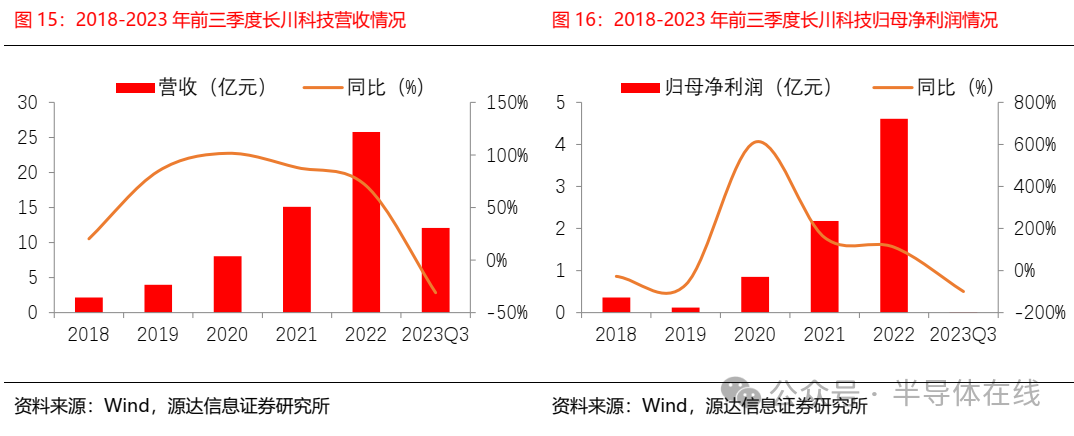 图 15：2018-2023 年前三季度长川科技营收情况

营收（亿元） 同比（%）

30
25
20
15
10
5
0

150%
100%
50%
0%
-50%

2018 2019 2020 2021 2022 2023Q3

资料来源：Wind，源达信息证券研究所

图 16：2018-2023 年前三季度长川科技归母净利润情况

归母净利润（亿元） 同比（%）

5
4
3
2
1
0

800%
600%
400%
200%
0%
-200%

2018 2019 2020 2021 2022 2023Q3

资料来源：Wind，源达信息证券研究所

公众号 · 半导体在线